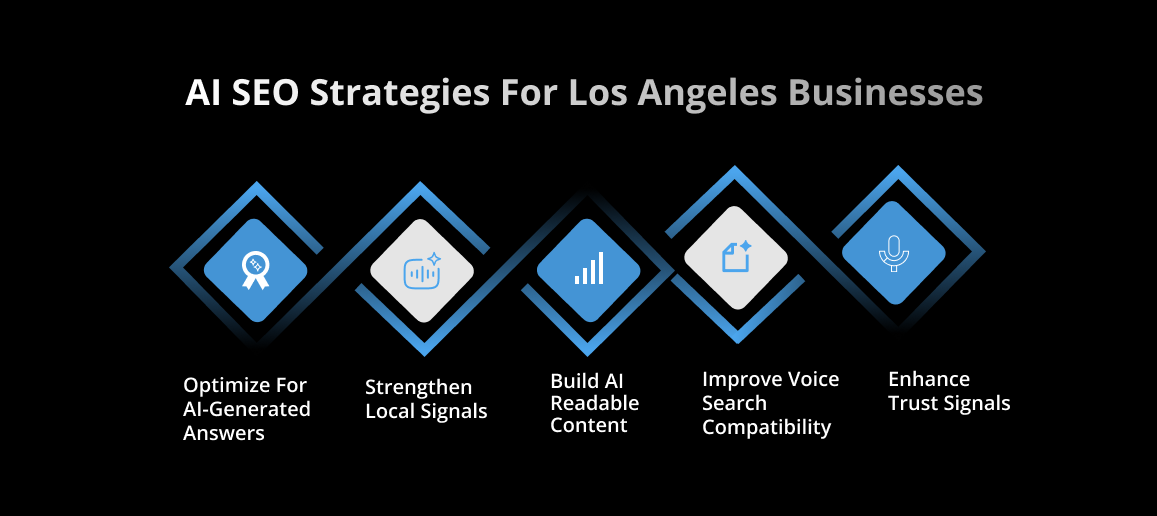 AI SEO Strategies For Los Angeles Businesses

Optimize For AI-Generated Answers

Strengthen Local Signals

Build AI Readable Content

Improve Voice Search Compatibility

Enhance Trust Signals